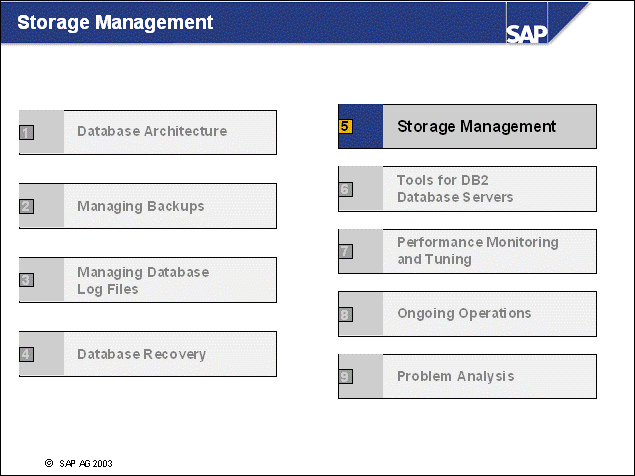 Storage Management

SAP

1 Database Architecture

2 Managing Backups

3 Managing Database Log Files

4 Database Recovery

5 Storage Management

6 Tools for DB2 Database Servers

7 Performance Monitoring and Tuning

8 Ongoing Operations

9 Problem Analysis

© SAP AG 2003